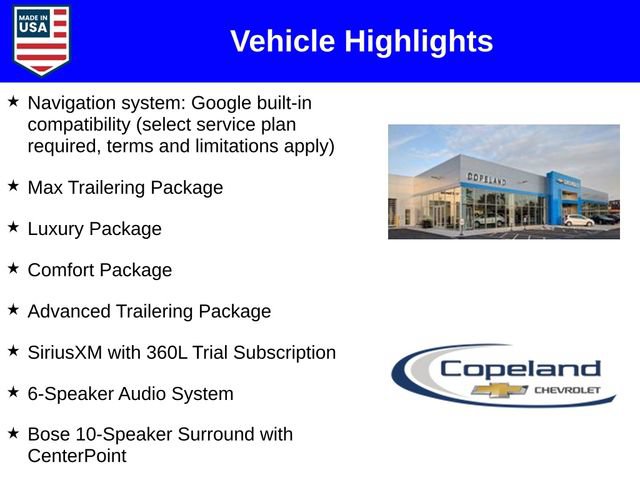 MADE IN USA

Vehicle Highlights

★ Navigation system: Google built-in compatibility (select service plan required, terms and limitations apply)

★ Max Trailering Package

★ Luxury Package

★ Comfort Package

★ Advanced Trailering Package

★ SiriusXM with 360L Trial Subscription

★ 6-Speaker Audio System

★ Bose 10-Speaker Surround with CenterPoint

COPELAND

Copeland
CHEVROLET